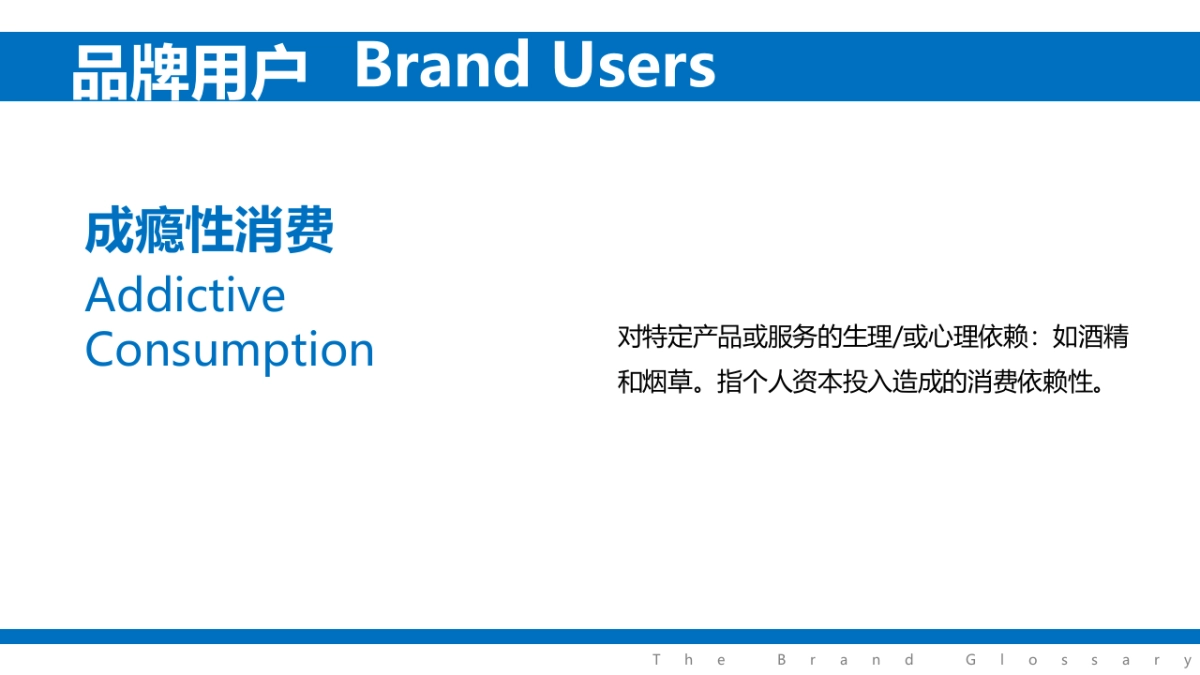 品牌用户 Brand Users

成瘾性消费
Addictive Consumption

对特定产品或服务的生理/或心理依赖：如酒精和烟草。指个人资本投入造成的消费依赖性。

The Brand Glossary